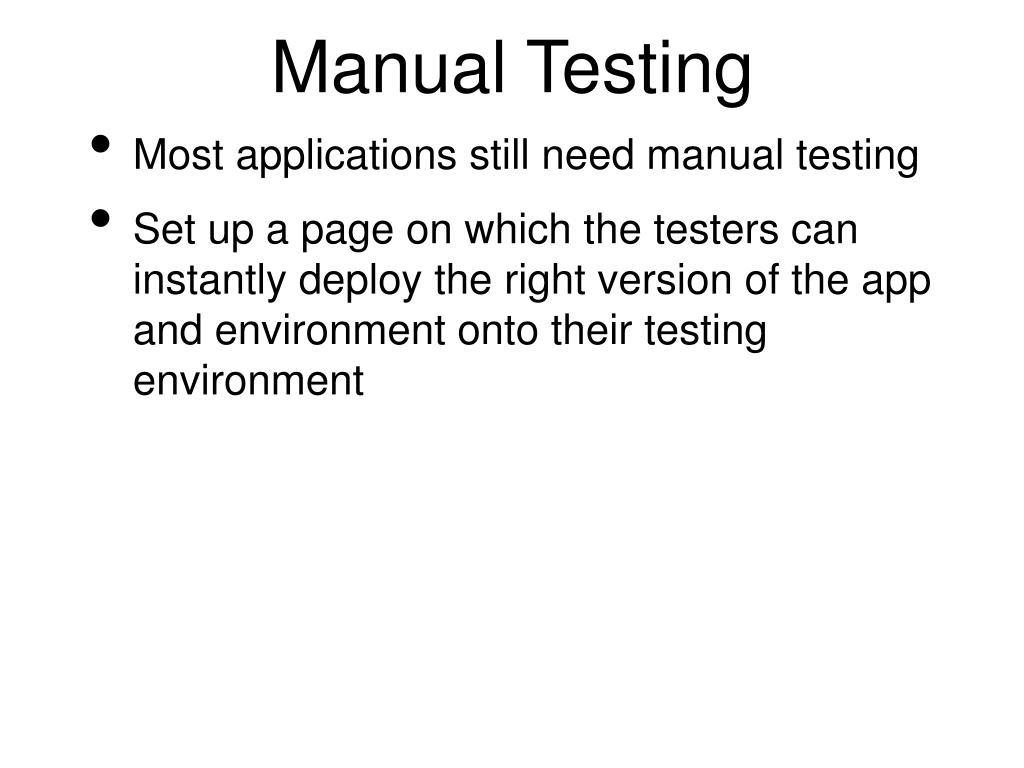 Manual Testing

• Most applications still need manual testing

• Set up a page on which the testers can instantly deploy the right version of the app and environment onto their testing environment